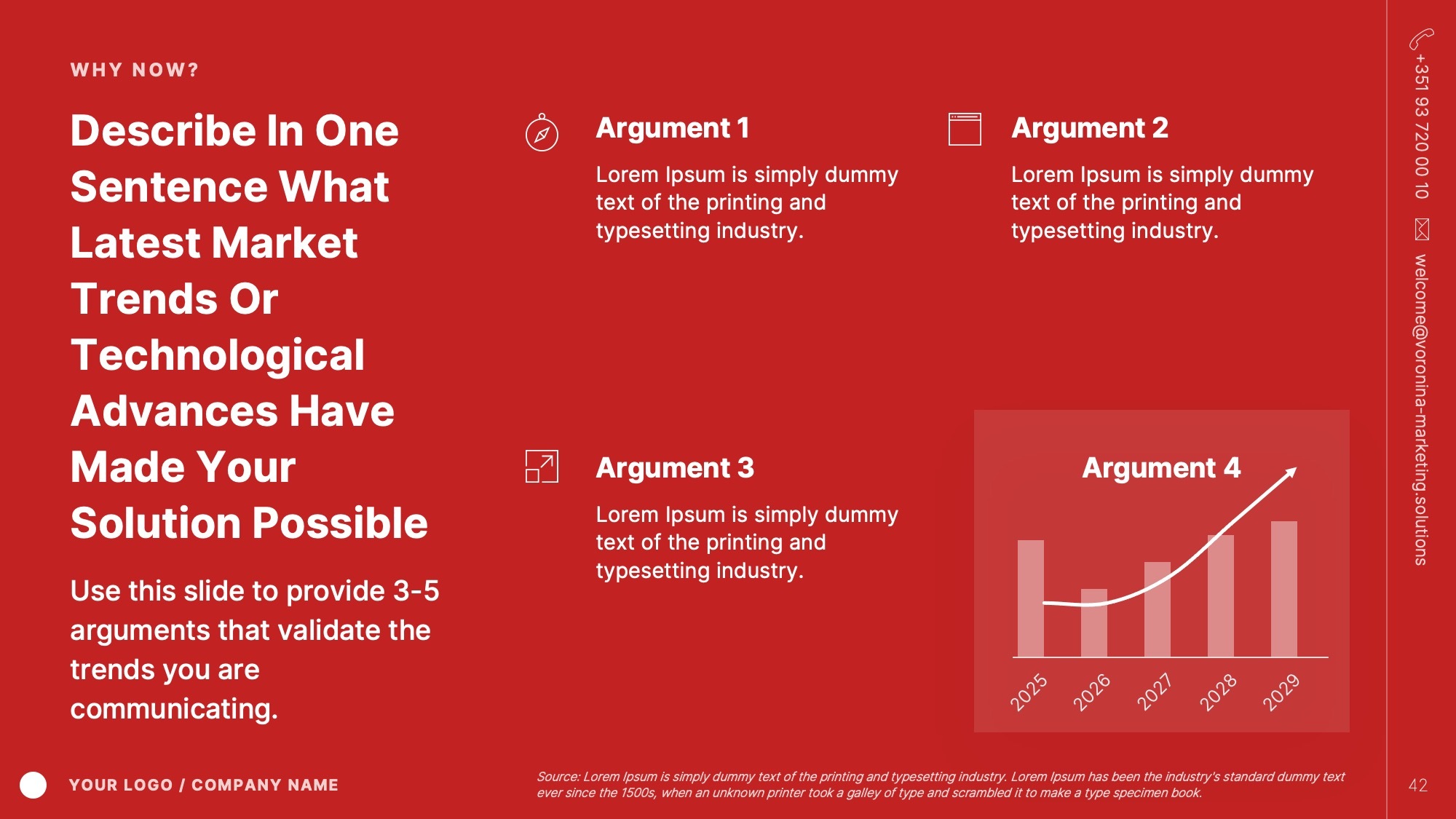 WHY NOW?

Describe In One Sentence What Latest Market Trends Or Technological Advances Have Made Your Solution Possible

Use this slide to provide 3-5 arguments that validate the trends you are communicating.

Argument 1

Lorem Ipsum is simply dummy text of the printing and typesetting industry.

Argument 2

Lorem Ipsum is simply dummy text of the printing and typesetting industry.

Argument 3

Lorem Ipsum is simply dummy text of the printing and typesetting industry.

Argument 4

2025 2026 2027 2028 2029

+351 93 720 00 10 welcome@voronina-marketing.solutions

YOUR LOGO / COMPANY NAME

Source: Lorem Ipsum is simply dummy text of the printing and typesetting industry. Lorem Ipsum has been the industry's standard dummy text ever since the 1500s, when an unknown printer took a galley of type and scrambled it to make a type specimen book.

42